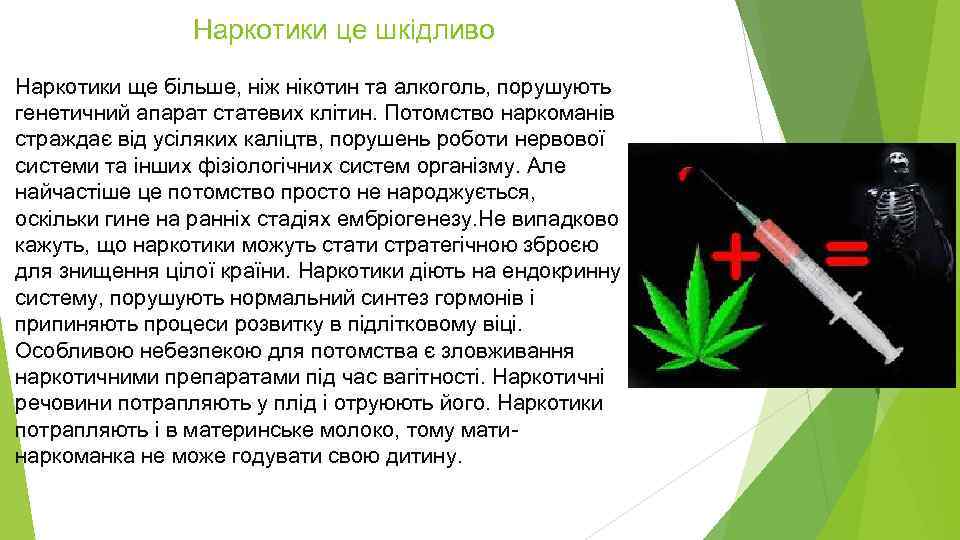 Наркотики це шкідливо

Наркотики ще більше, ніж нікотин та алкоголь, порушують генетичний апарат статевих клітин. Потомство наркоманів страждає від усіляких каліцтв, порушень роботи нервової системи та інших фізіологічних систем організму. Але найчастіше це потомство просто не народжується, оскільки гине на ранніх стадіях ембріогенезу.Не випадково кажуть, що наркотики можуть стати стратегічною зброєю для знищення цілої країни. Наркотики діють на ендокринну систему, порушують нормальний синтез гормонів і припиняють процеси розвитку в підлітковому віці. Особливою небезпекою для потомства є зловживання наркотичними препаратами під час вагітності. Наркотичні речовини потрапляють у плід і отруюють його. Наркотики потрапляють і в материнське молоко, тому мати-наркоманка не може годувати свою дитину.